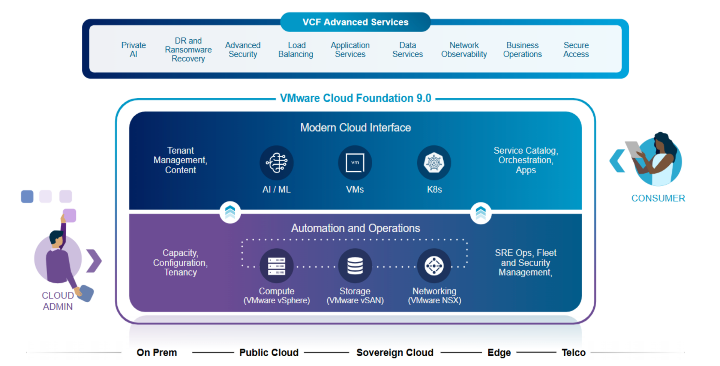 VCF Advanced Services

Private AI

DR and Ransomware Recovery

Advanced Security

Load Balancing

Application Services

Data Services

Network Observability

Business Operations

Secure Access

VMware Cloud Foundation 9.0

Modern Cloud Interface

Tenant Management, Content

AI / ML

vm

VMs

K8s

Service Catalog, Orchestration, Apps

CONSUMER

Automation and Operations

Capacity, Configuration, Tenancy

Compute (VMware vSphere)

Storage (VMware vSAN)

Networking (VMware NSX)

SRE Ops, Fleet and Security Management,

CLOUD ADMIN

On Prem

Public Cloud

Sovereign Cloud

Edge

Telco